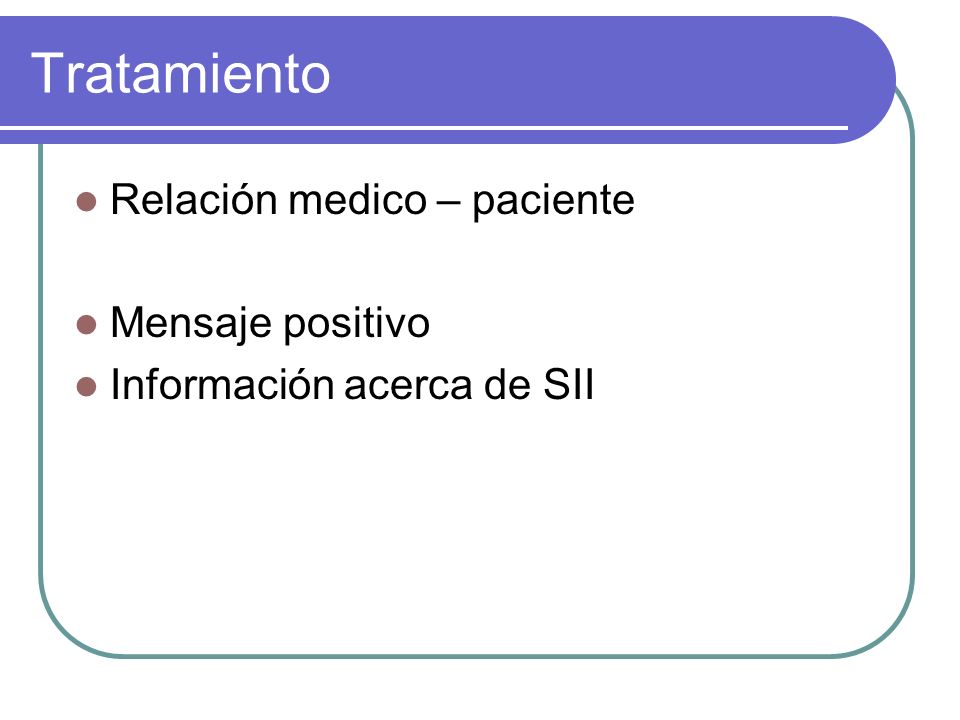 Tratamiento

- Relación medico – paciente

- Mensaje positivo
- Información acerca de SII